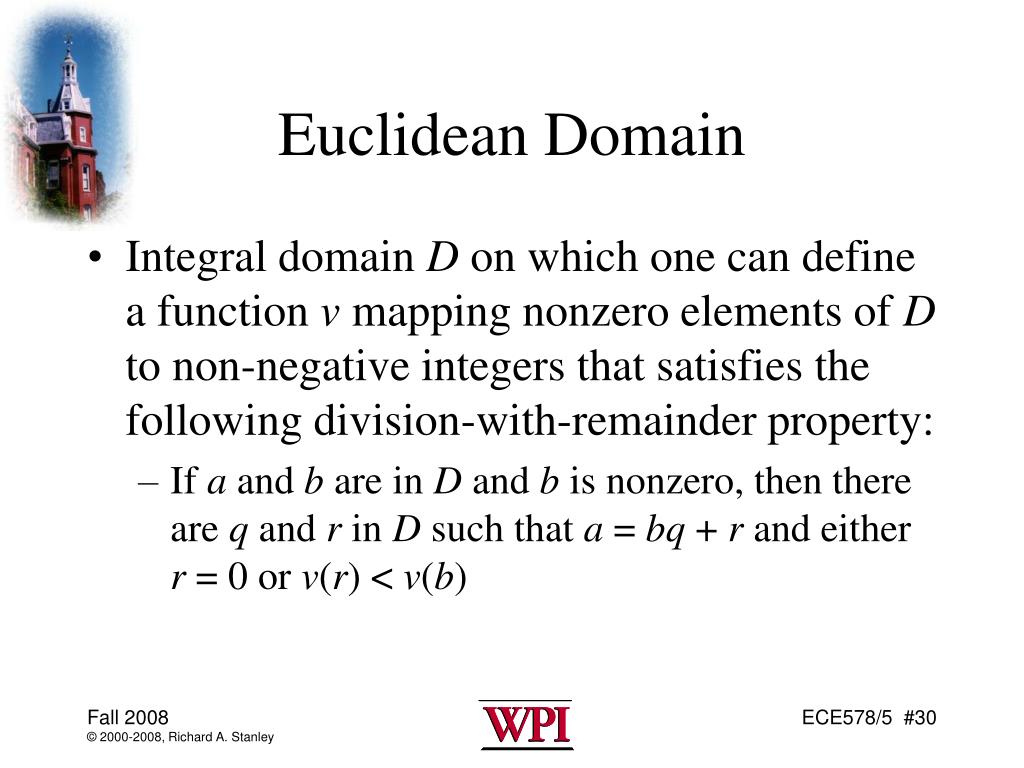 Euclidean Domain

• Integral domain $D$ on which one can define a function $v$ mapping nonzero elements of $D$ to non-negative integers that satisfies the following division-with-remainder property:
– If $a$ and $b$ are in $D$ and $b$ is nonzero, then there are $q$ and $r$ in $D$ such that $a = bq + r$ and either $r = 0$ or $v(r) < v(b)$

Fall 2008
© 2000-2008, Richard A. Stanley

WPI

ECE578/5 #30